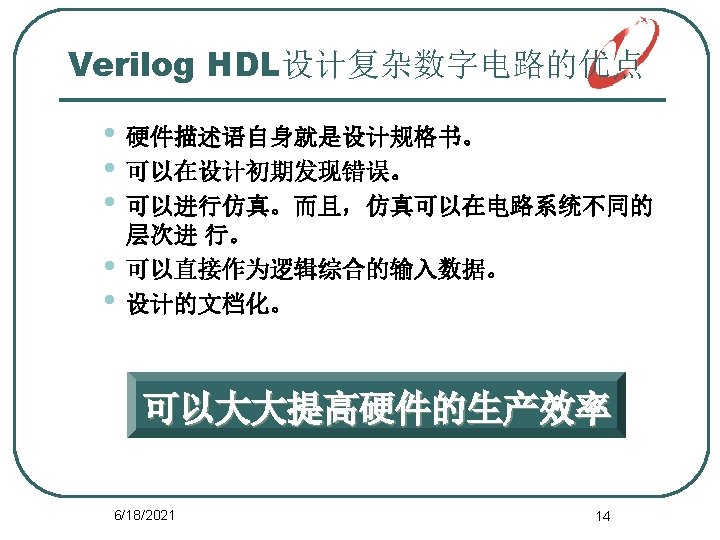 Verilog HDL设计复杂数字电路的优点

• 硬件描述语自身就是设计规格书。
• 可以在设计初期发现错误。
• 可以进行仿真。而且，仿真可以在电路系统不同的层次进 行。
• 可以直接作为逻辑综合的输入数据。
• 设计的文档化。

可以大大提高硬件的生产效率

6/18/2021

14